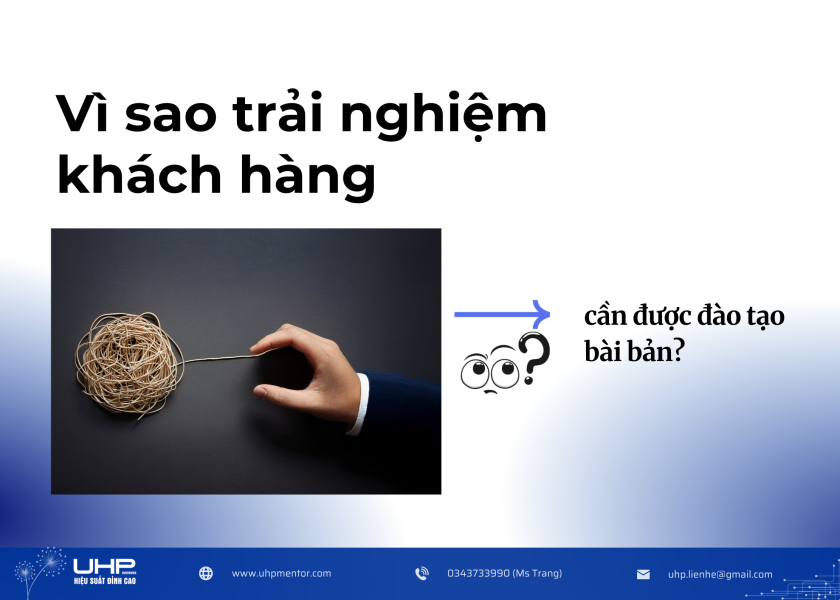 Vì sao trải nghiệm khách hàng

cần được đào tạo bài bản?

UHP
HIỆU SUẤT ĐỈNH CAO

www.uhpmentor.com

0343733990 (Ms Trang)

uhp.lienhe@gmail.com